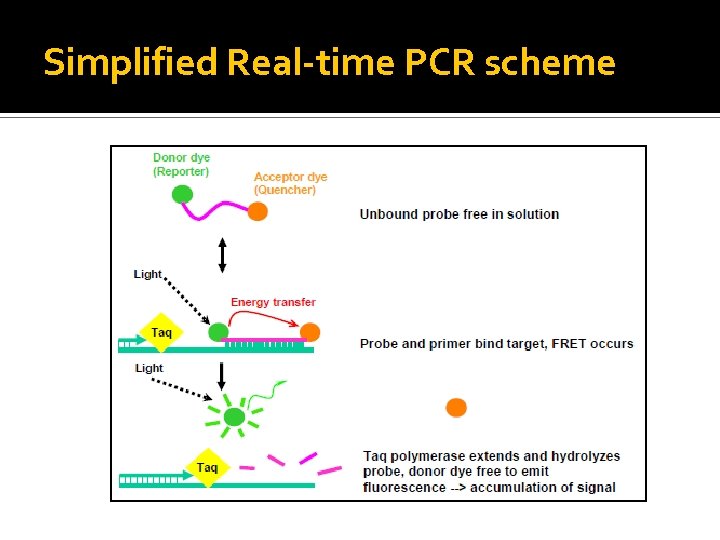 Simplified Real-time PCR scheme

Donor dye (Reporter)

Acceptor dye (Quencher)

Unbound probe free in solution

Light

Energy transfer

Taq

Probe and primer bind target, FRET occurs

Light

Taq

Taq polymerase extends and hydrolyzes probe, donor dye free to emit fluorescence --> accumulation of signal